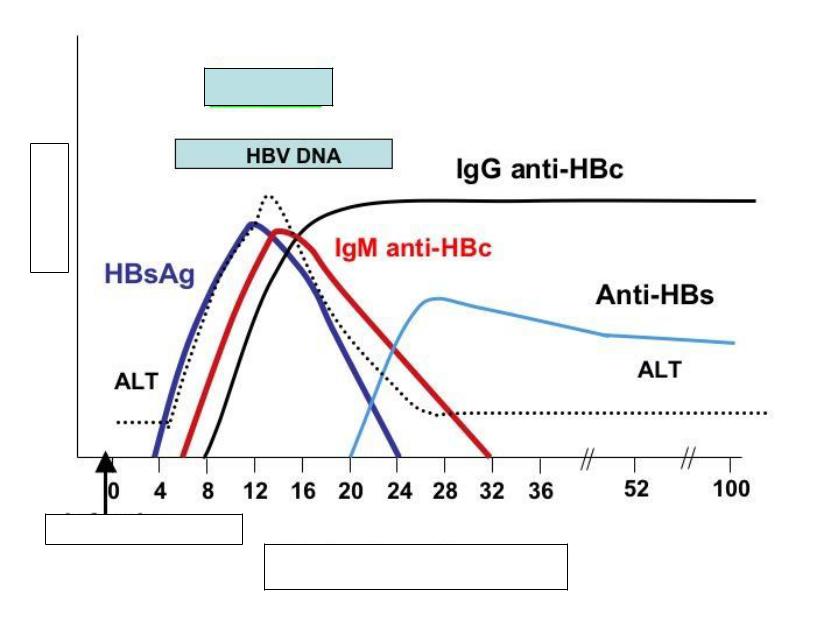 HBV DNA

IgG anti-HBc

IgM anti-HBc

HBsAg

Anti-HBs

ALT

ALT

0 4 8 12 16 20 24 28 32 36 52 100